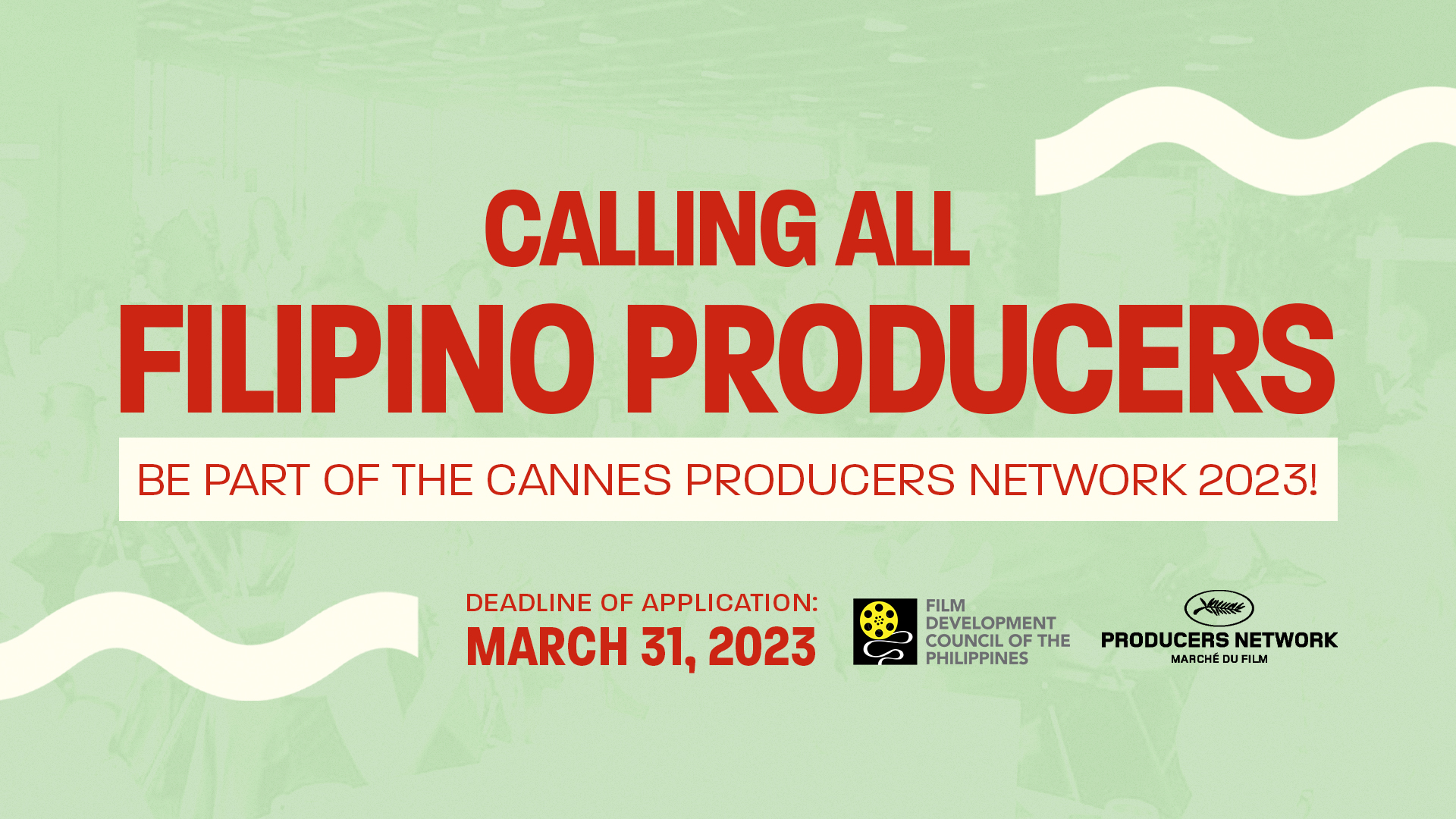 CALLING ALL
FILIPINO PRODUCERS

BE PART OF THE CANNES PRODUCERS NETWORK 2023!

DEADLINE OF APPLICATION:
MARCH 31, 2023

FILM DEVELOPMENT COUNCIL OF THE PHILIPPINES

PRODUCERS NETWORK
MARCHÉ DU FILM